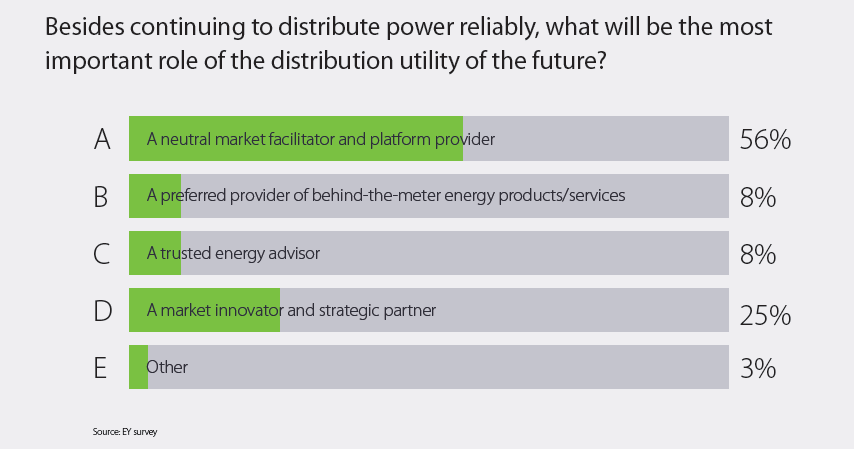 Besides continuing to distribute power reliably, what will be the most important role of the distribution utility of the future?

A A neutral market facilitator and platform provider 56%

B A preferred provider of behind-the-meter energy products/services 8%

C A trusted energy advisor 8%

D A market innovator and strategic partner 25%

E Other 3%

Source: EY survey